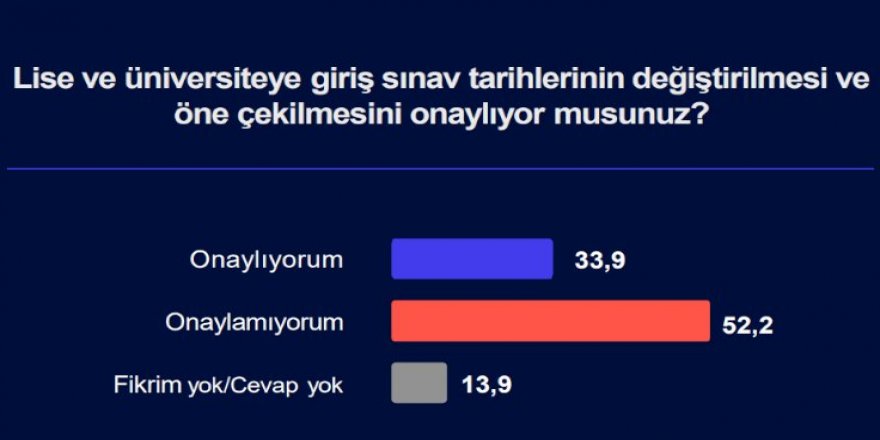 Lise ve üniversiteye giriş sınav tarihlerinin değiştirilmesi ve öne çekilmesini onaylıyor musunuz?

Onaylıyorum 33,9
Onaylamıyorum 52,2
Fikrim yok/Cevap yok 13,9